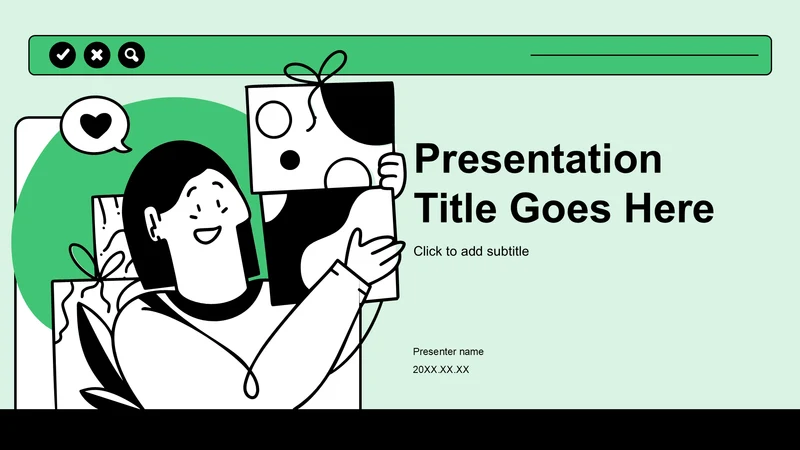 Presentation Title Goes Here

Click to add subtitle

Presenter name

20XX.XX.XX